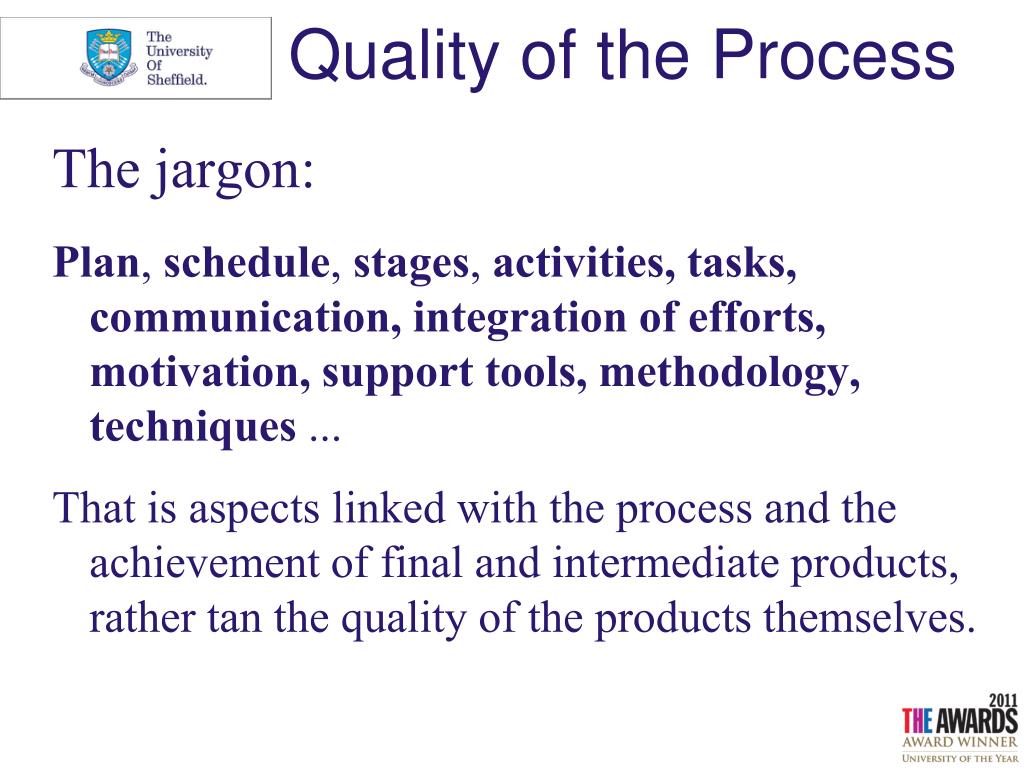 The University Of Sheffield.

Quality of the Process

The jargon:

Plan, schedule, stages, activities, tasks, communication, integration of efforts, motivation, support tools, methodology, techniques ...

That is aspects linked with the process and the achievement of final and intermediate products, rather tan the quality of the products themselves.

2011
THE AWARDS
AWARD WINNER
UNIVERSITY OF THE YEAR